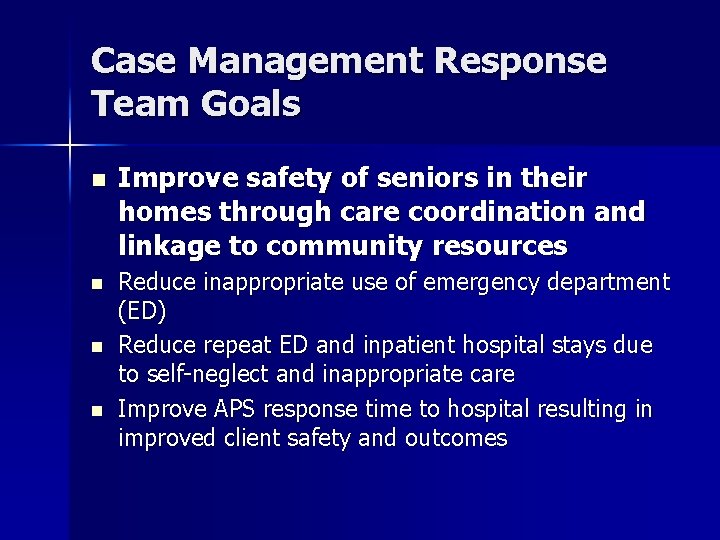 Case Management Response Team Goals

- Improve safety of seniors in their homes through care coordination and linkage to community resources
- Reduce inappropriate use of emergency department (ED)
- Reduce repeat ED and inpatient hospital stays due to self-neglect and inappropriate care
- Improve APS response time to hospital resulting in improved client safety and outcomes